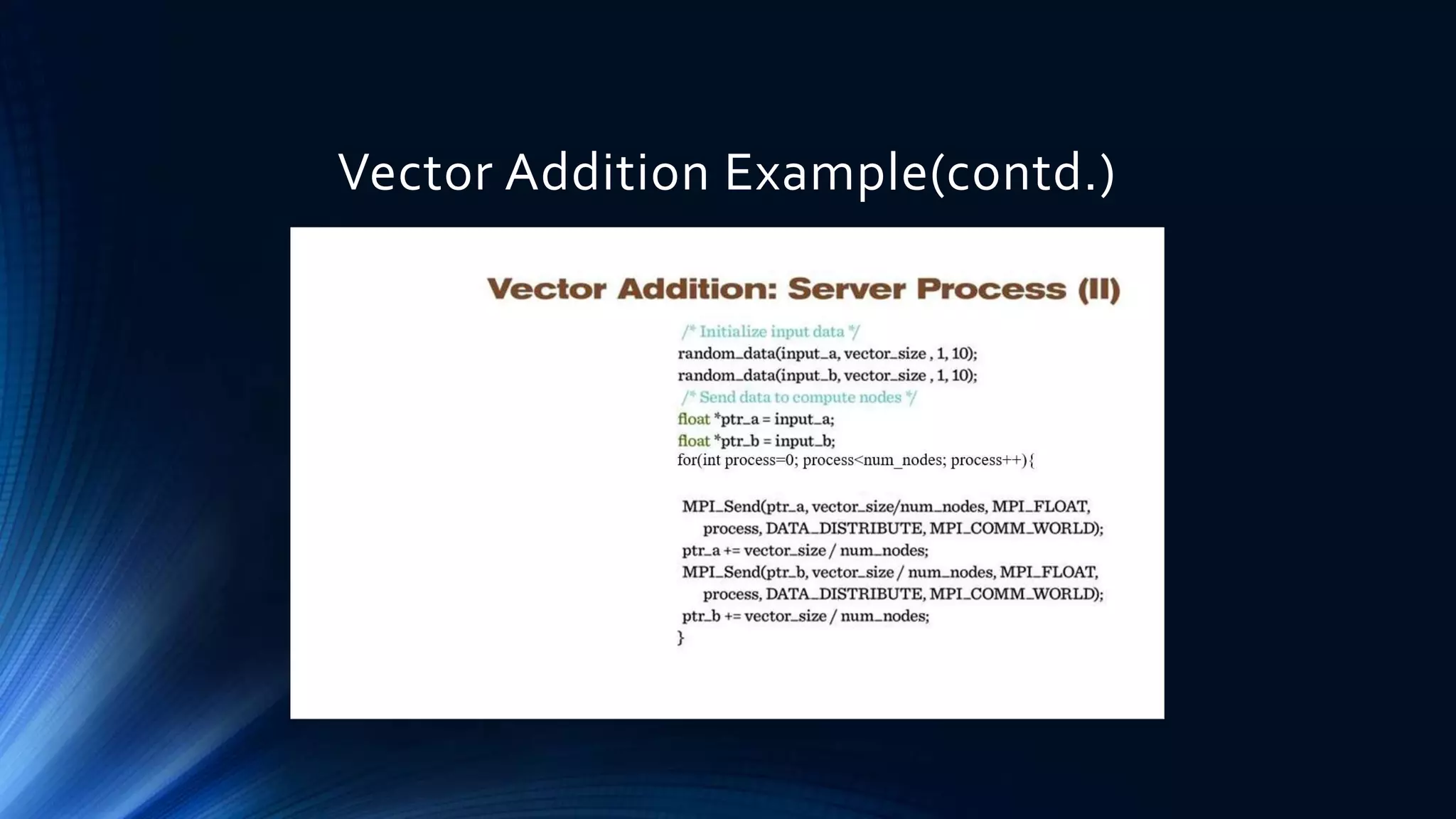 Vector Addition Example(contd.)

Vector Addition: Server Process (II)

/* Initialize input data */
random_data(input_a, vector_size , 1, 10);
random_data(input_b, vector_size , 1, 10);
/* Send data to compute nodes */
float *ptr_a = input_a;
float *ptr_b = input_b;
for(int process=0; process<num_nodes; process++){

MPI_Send(ptr_a, vector_size/num_nodes, MPI_FLOAT,
process, DATA_DISTRIBUTE, MPI_COMM_WORLD);
ptr_a += vector_size / num_nodes;
MPI_Send(ptr_b, vector_size / num_nodes, MPI_FLOAT,
process, DATA_DISTRIBUTE, MPI_COMM_WORLD);
ptr_b += vector_size / num_nodes;
}